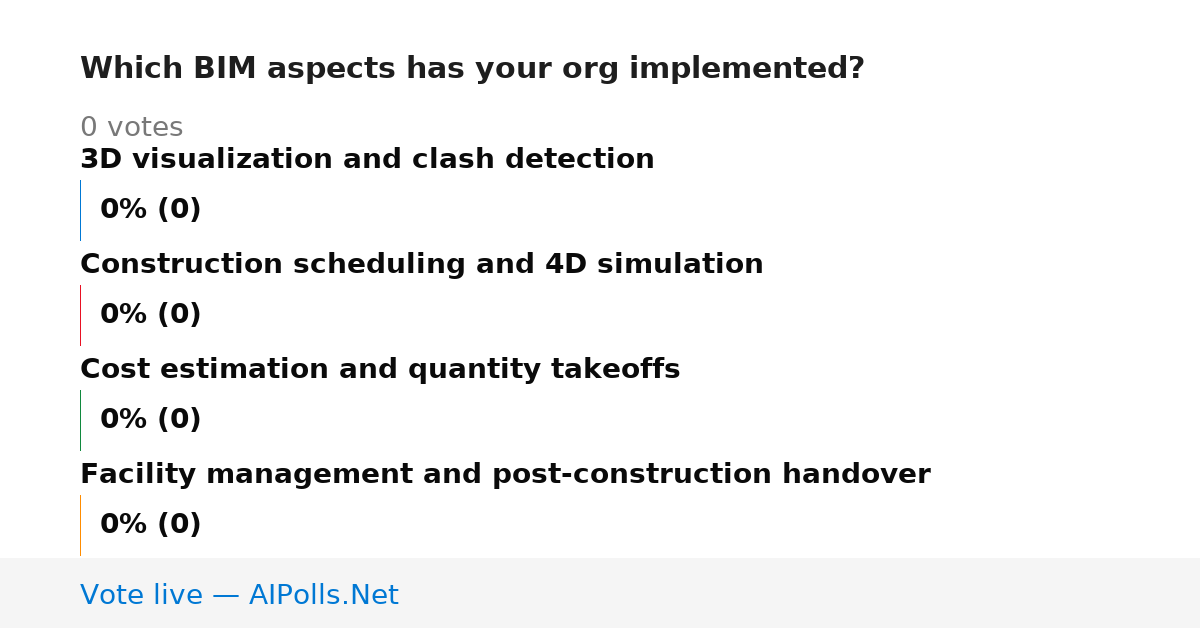 Which BIM aspects has your org implemented?

0 votes

3D visualization and clash detection

0% (0)

Construction scheduling and 4D simulation

0% (0)

Cost estimation and quantity takeoffs

0% (0)

Facility management and post-construction handover

0% (0)

Vote live — AIPolls.Net